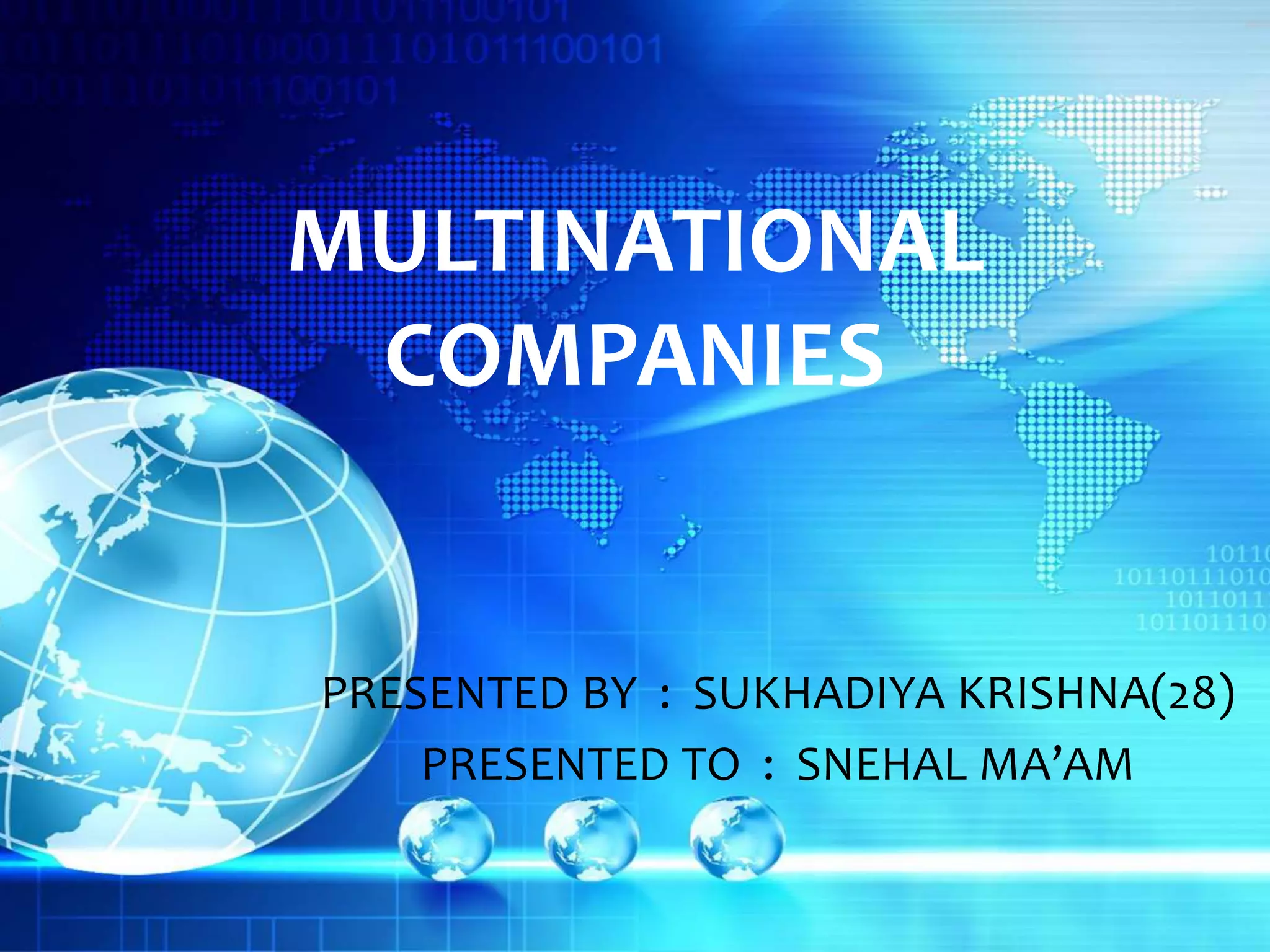 MULTINATIONAL COMPANIES

PRESENTED BY : SUKHADIYA KRISHNA(28)
PRESENTED TO : SNEHAL MA'AM